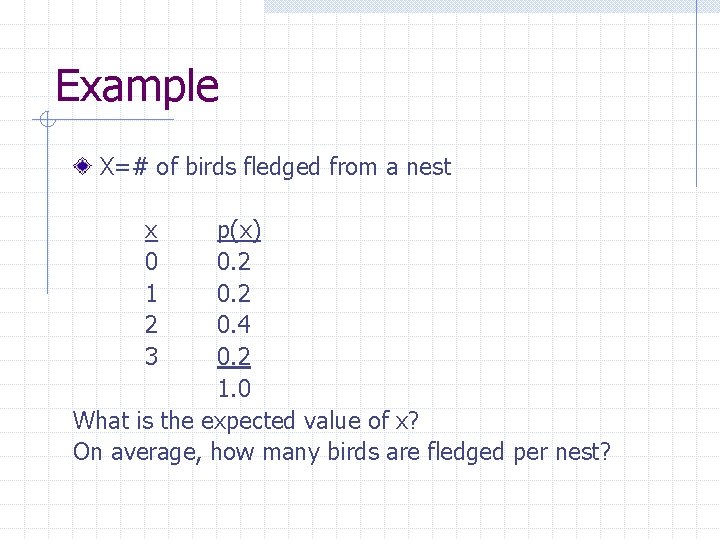 Example

X=# of birds fledged from a nest

| x | p(x) |
|---|---|
| 0 | 0.2 |
| 1 | 0.2 |
| 2 | 0.4 |
| 3 | 0.2 |
|  | 1.0 |

What is the expected value of x?
On average, how many birds are fledged per nest?